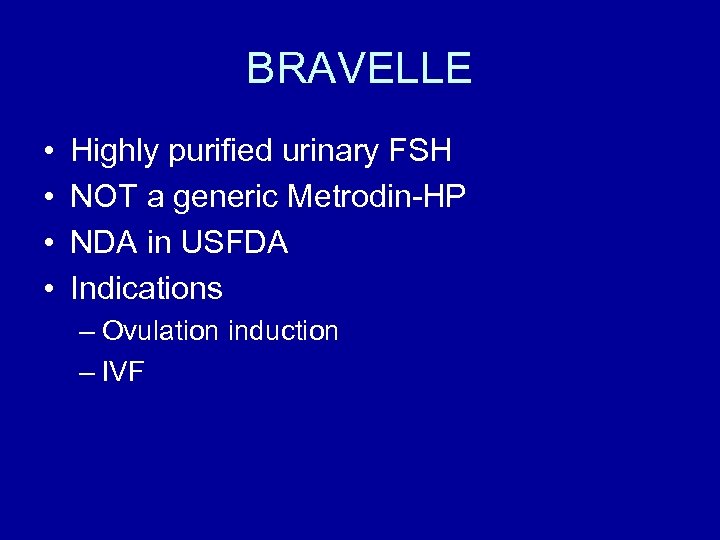 BRAVELLE

• Highly purified urinary FSH
• NOT a generic Metrodin-HP
• NDA in USFDA
• Indications
– Ovulation induction
– IVF